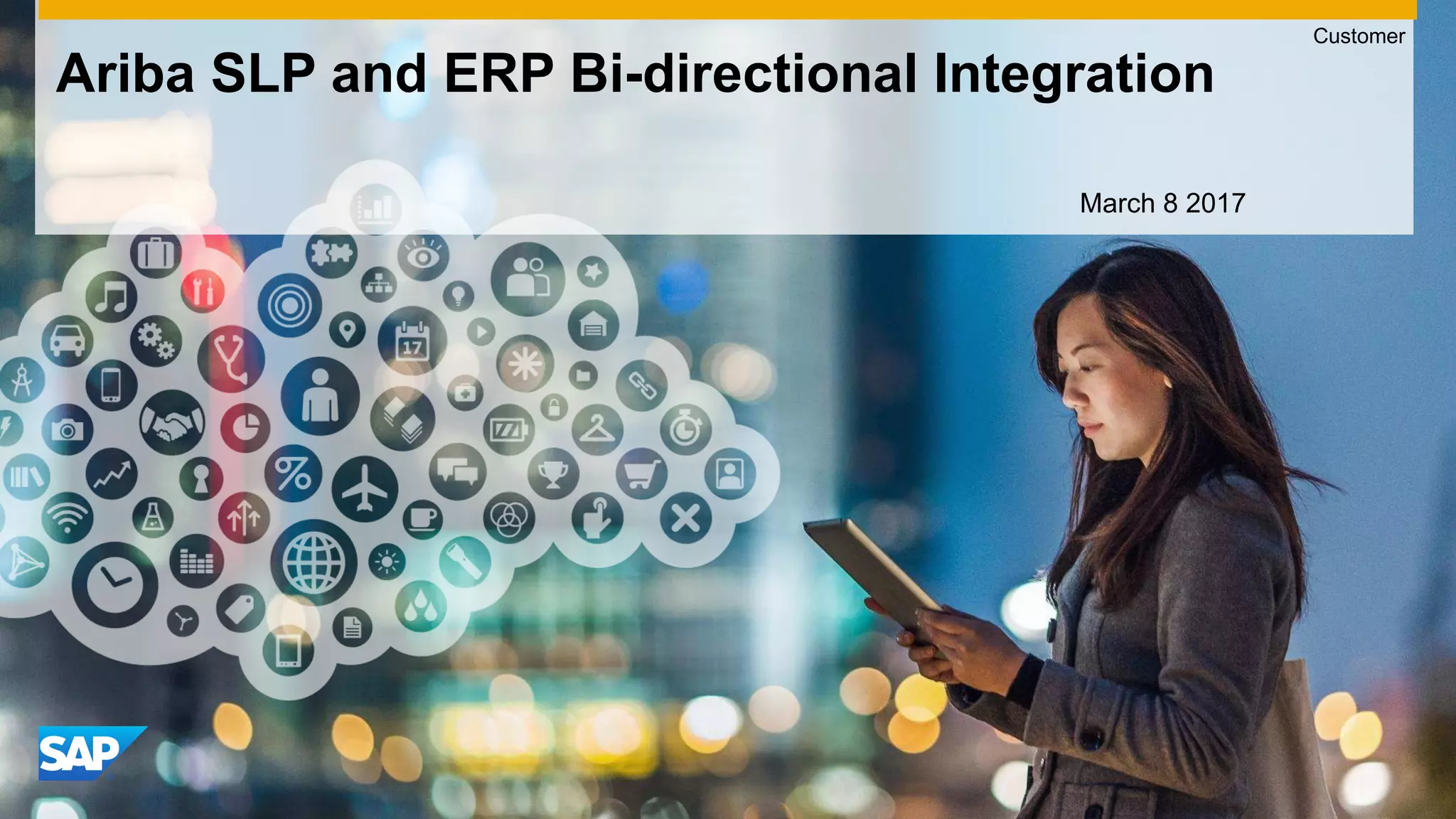 Customer

Ariba SLP and ERP Bi-directional Integration

March 8 2017

17

SAP